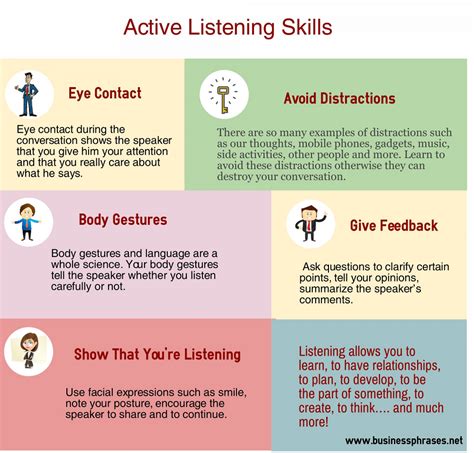 Active Listening Skills

Eye Contact

Eye contact during the conversation shows the speaker that you give him your attention and that you really care about what he says.

Avoid Distractions

There are so many examples of distractions such as our thoughts, mobile phones, gadgets, music, side activities, other people and more. Learn to avoid these distractions otherwise they can destroy your conversation.

Body Gestures

Body gestures and language are a whole science. Your body gestures tell the speaker whether you listen carefully or not.

Give Feedback

Ask questions to clarify certain points, tell your opinions, summarize the speaker's comments.

Show That You're Listening

Use facial expressions such as smile, note your posture, encourage the speaker to share and to continue.

Listening allows you to learn, to have relationships, to plan, to develop, to be the part of something, to create, to think.... and much more!

www.businessphrases.net